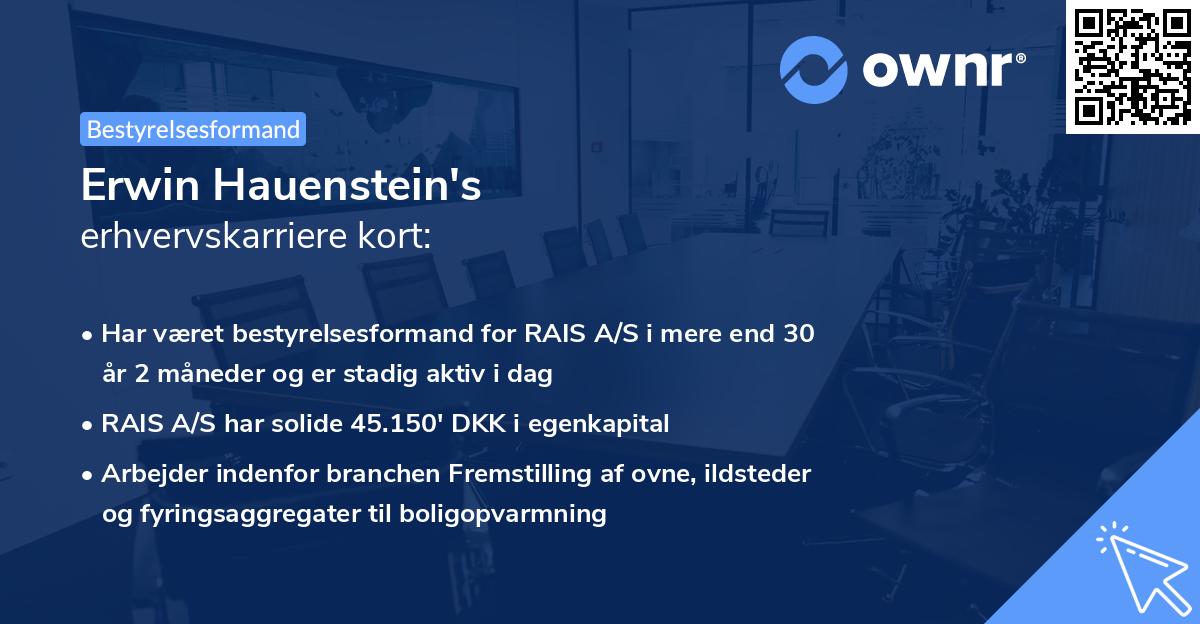 ownr®

Bestyrelsesformand

Erwin Hauenstein's
erhvervskarriere kort:

• Har været bestyrelsesformand for RAIS A/S i mere end 30 år 2 måneder og er stadig aktiv i dag
• RAIS A/S har solide 45.150' DKK i egenkapital
• Arbejder indenfor branchen Fremstilling af ovne, ildsteder og fyringsaggregater til boligopvarmning